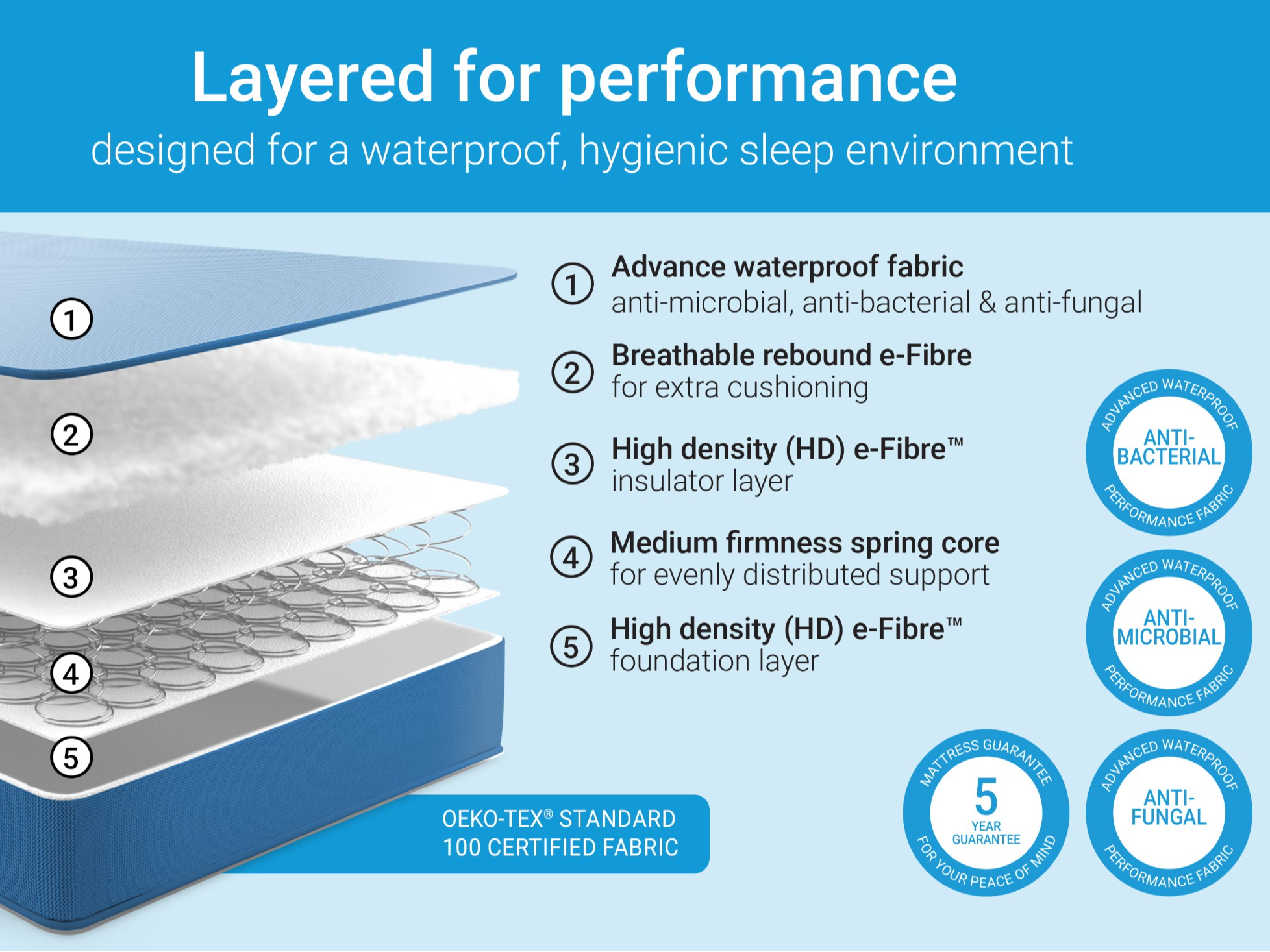 Layered for performance
designed for a waterproof, hygienic sleep environment

1
2
3
4
5

1 Advance waterproof fabric
anti-microbial, anti-bacterial & anti-fungal

2 Breathable rebound e-Fibre
for extra cushioning

3 High density (HD) e-Fibre™
insulator layer

4 Medium firmness spring core
for evenly distributed support

5 High density (HD) e-Fibre™
foundation layer

ADVANCED WATERPROOF ANTI-BACTERIAL PERFORMANCE FABRIC

ADVANCED WATERPROOF ANTI-MICROBIAL PERFORMANCE FABRIC

OEKO-TEX® STANDARD 100 CERTIFIED FABRIC

MATTRESS GUARANTEE 5 YEAR GUARANTEE FOR YOUR PEACE OF MIND

ADVANCED WATERPROOF ANTI-FUNGAL PERFORMANCE FABRIC